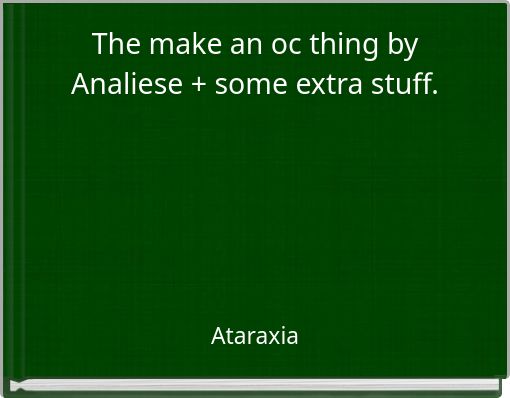 The make an oc thing by Analiese + some extra stuff.

Ataraxia